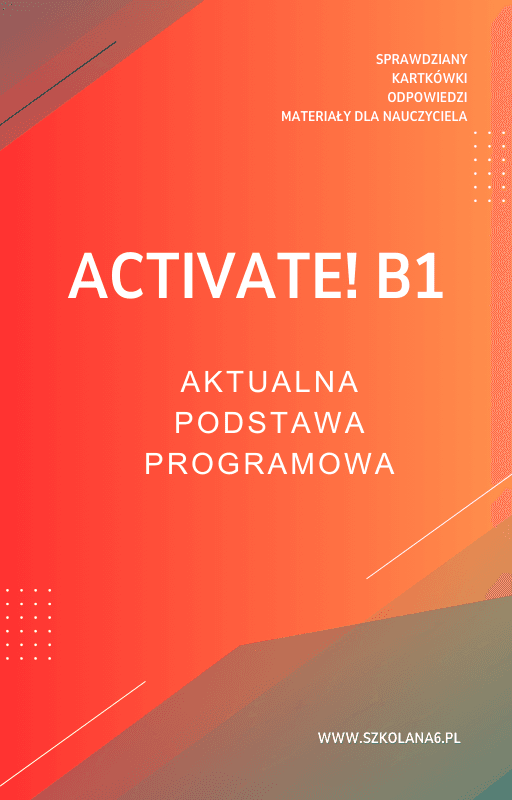 SPRAWDZIANY
KARTKÓWKI
ODPOWIEDZI
MATERIAŁY DLA NAUCZYCIELA

ACTIVATE! B1

AKTUALNA
PODSTAWA
PROGRAMOWA

WWW.SZKOLANA6.PL